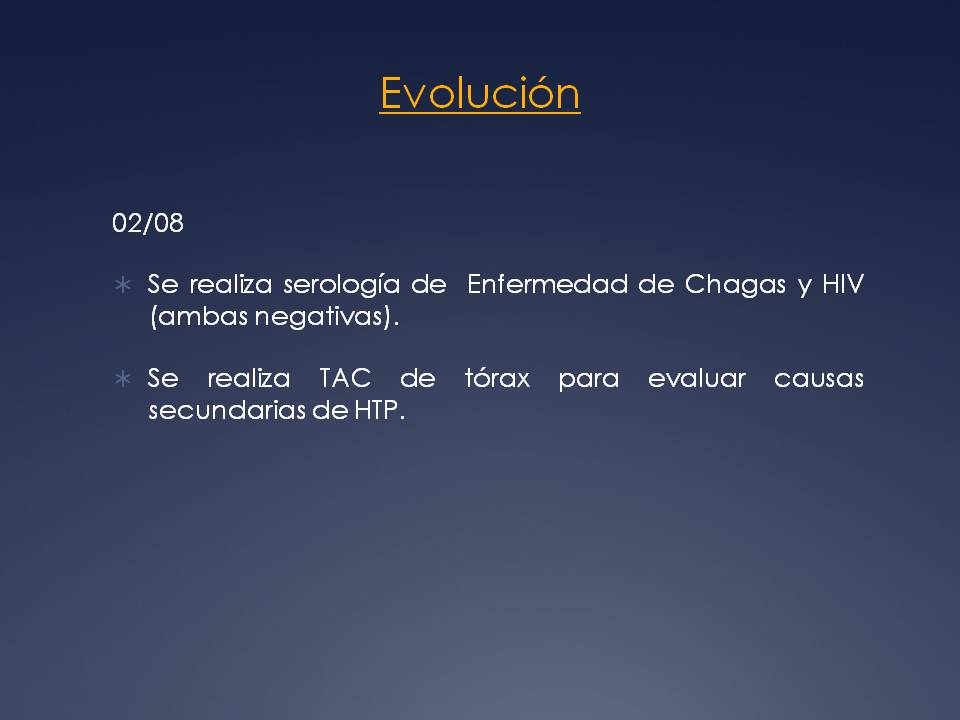 Evolución

02/08

∗ Se realiza serología de Enfermedad de Chagas y HIV (ambas negativas).

∗ Se realiza TAC de tórax para evaluar causas secundarias de HTP.